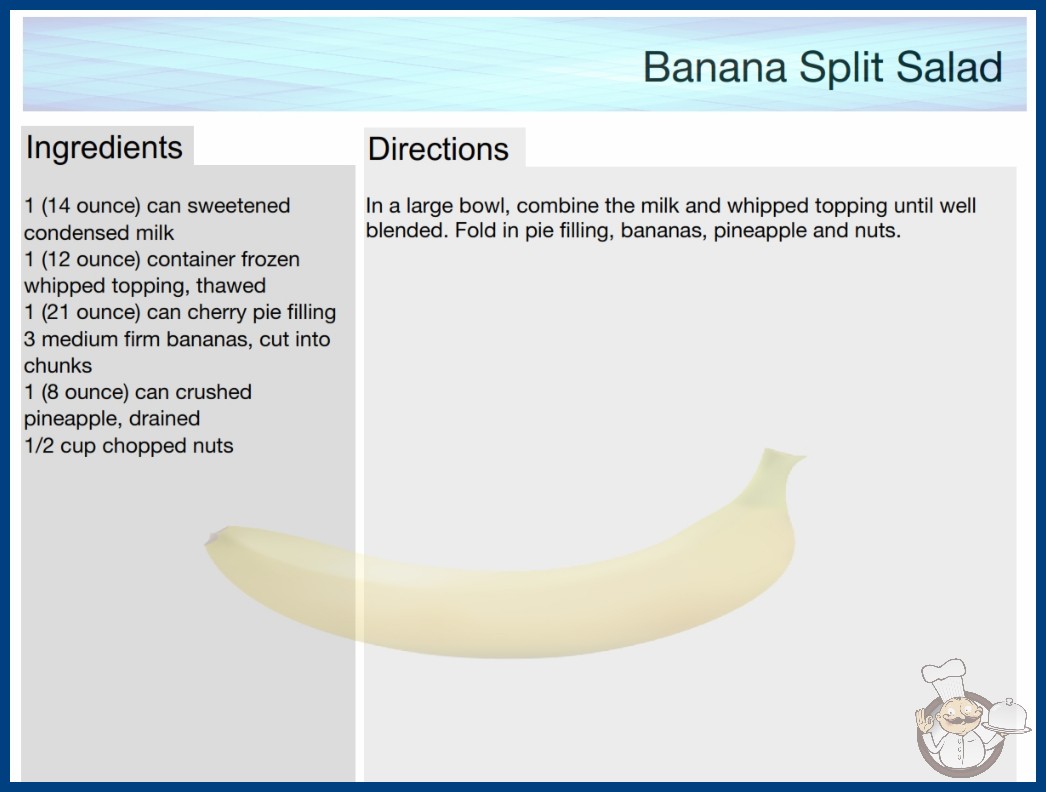 Banana Split Salad

Ingredients

1 (14 ounce) can sweetened condensed milk
1 (12 ounce) container frozen whipped topping, thawed
1 (21 ounce) can cherry pie filling
3 medium firm bananas, cut into chunks
1 (8 ounce) can crushed pineapple, drained
1/2 cup chopped nuts

Directions

In a large bowl, combine the milk and whipped topping until well blended. Fold in pie filling, bananas, pineapple and nuts.